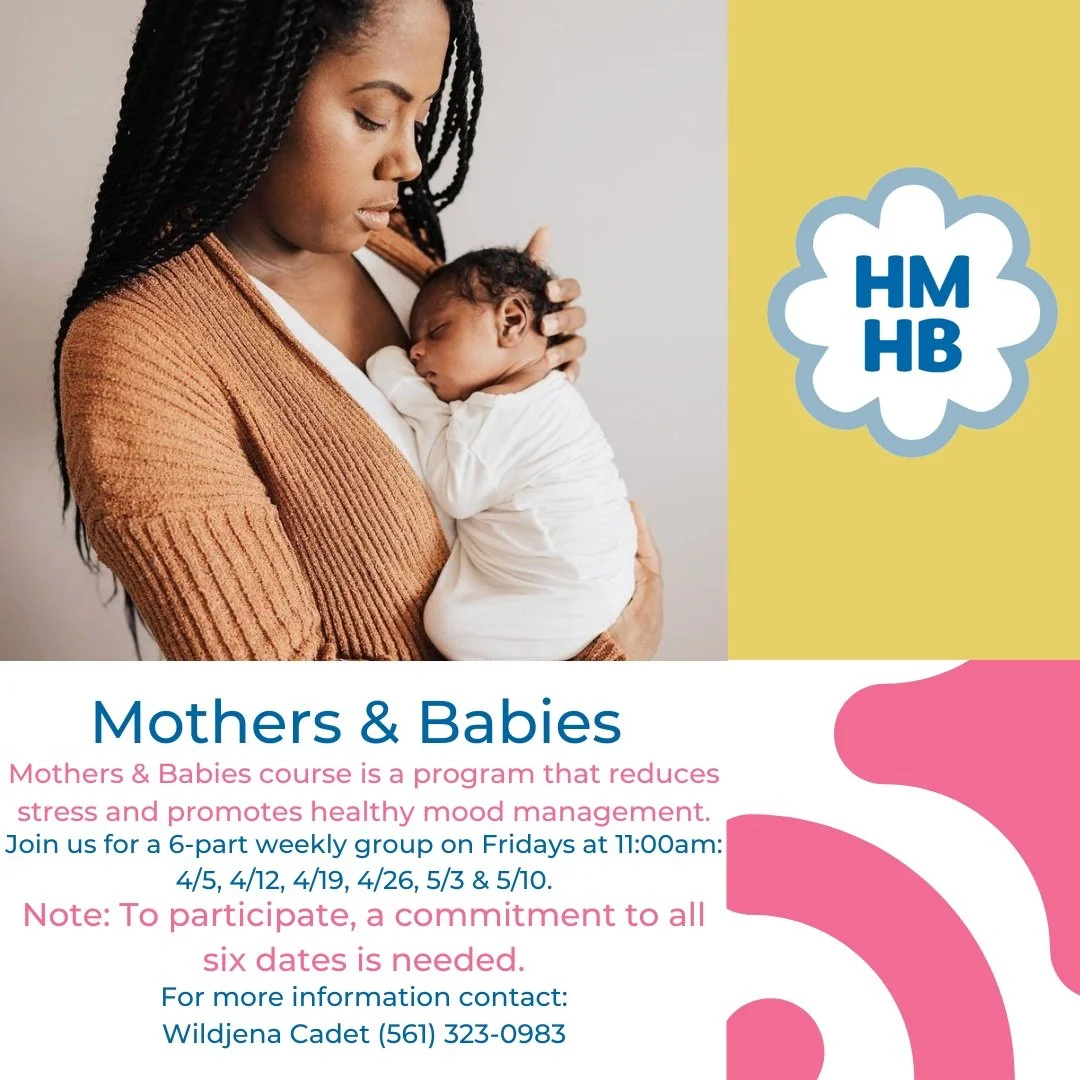 HM
HB

Mothers & Babies

Mothers & Babies course is a program that reduces stress and promotes healthy mood management.

Join us for a 6-part weekly group on Fridays at 11:00am: 4/5, 4/12, 4/19, 4/26, 5/3 & 5/10.

Note: To participate, a commitment to all six dates is needed.

For more information contact:
Wildjena Cadet (561) 323-0983